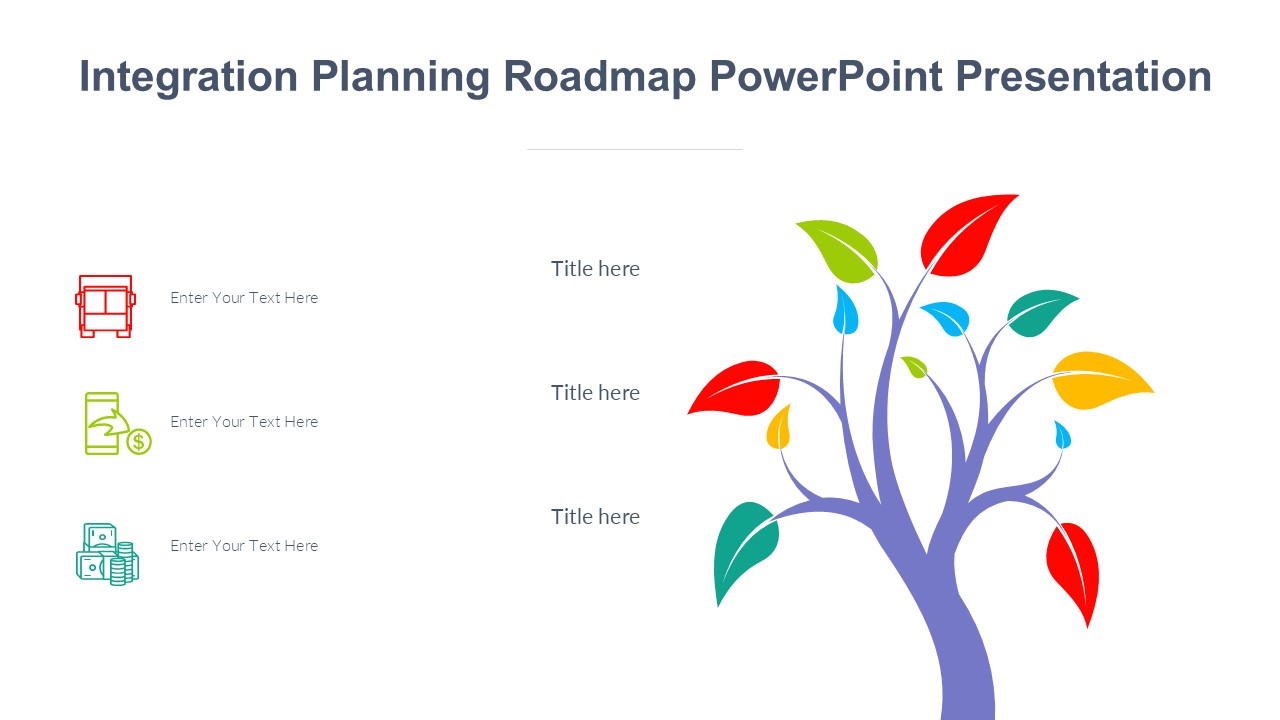 Integration Planning Roadmap PowerPoint Presentation

Enter Your Text Here

Enter Your Text Here

Enter Your Text Here

Title here

Title here

Title here